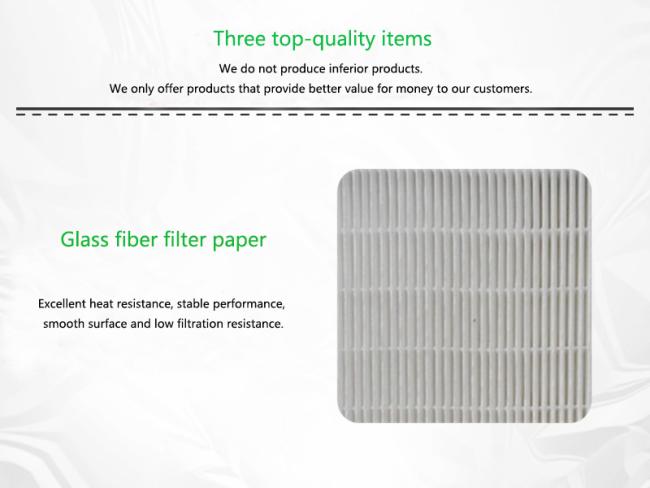 Three top-quality items

We do not produce inferior products.
We only offer products that provide better value for money to our customers.

Glass fiber filter paper

Excellent heat resistance, stable performance, smooth surface and low filtration resistance.